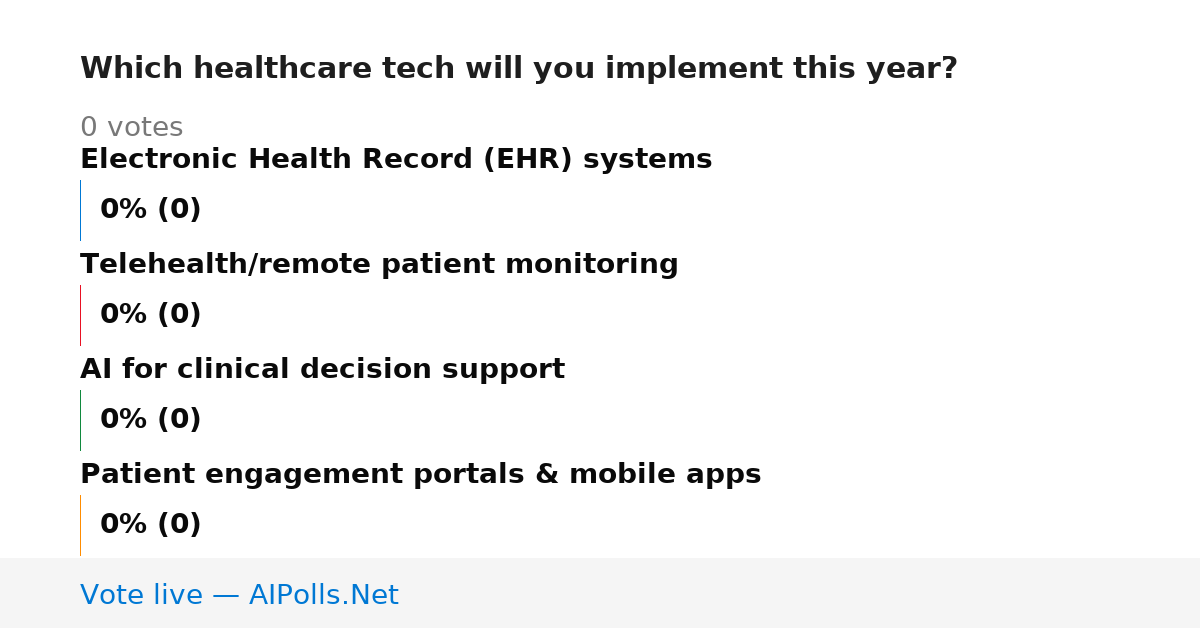 Which healthcare tech will you implement this year?

0 votes

Electronic Health Record (EHR) systems

0% (0)

Telehealth/remote patient monitoring

0% (0)

AI for clinical decision support

0% (0)

Patient engagement portals & mobile apps

0% (0)

Vote live — AIPolls.Net